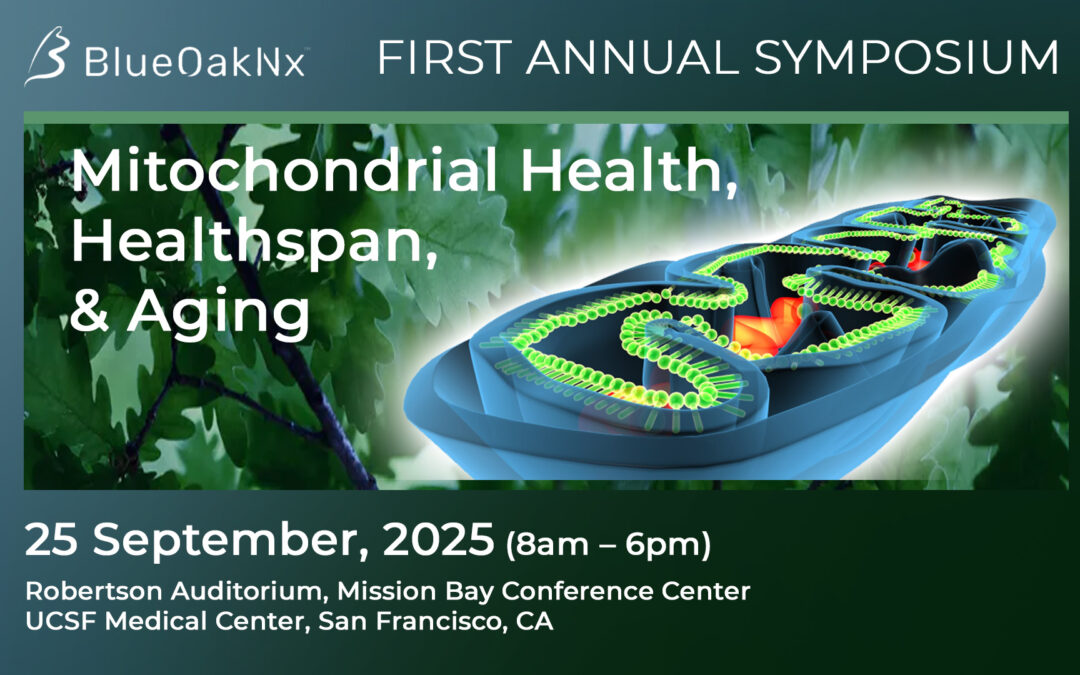 BlueOakNx™ FIRST ANNUAL SYMPOSIUM

Mitochondrial Health, Healthspan, & Aging

25 September, 2025 (8am – 6pm)

Robertson Auditorium, Mission Bay Conference Center
UCSF Medical Center, San Francisco, CA